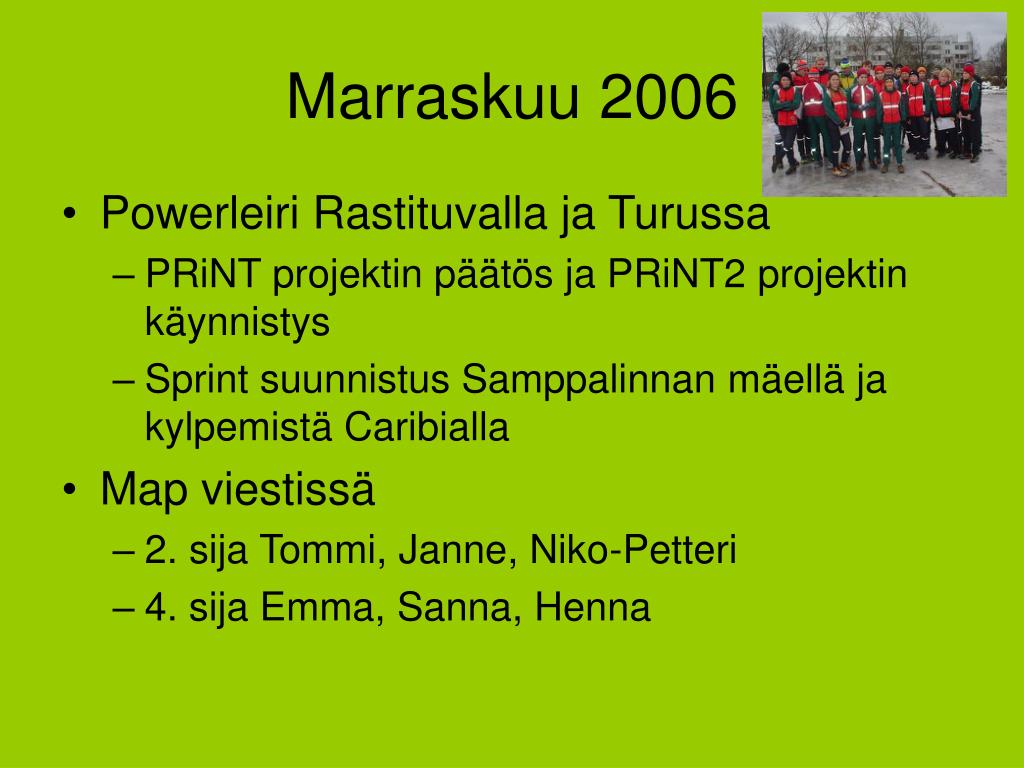 Marraskuu 2006

• Powerleiri Rastituvalla ja Turussa
– PRiNT projektin päätös ja PRiNT2 projektin käynnistys
– Sprint suunnistus Samppalinnan mäellä ja kylpemistä Caribialla
• Map viestissä
– 2. sija Tommi, Janne, Niko-Petteri
– 4. sija Emma, Sanna, Henna